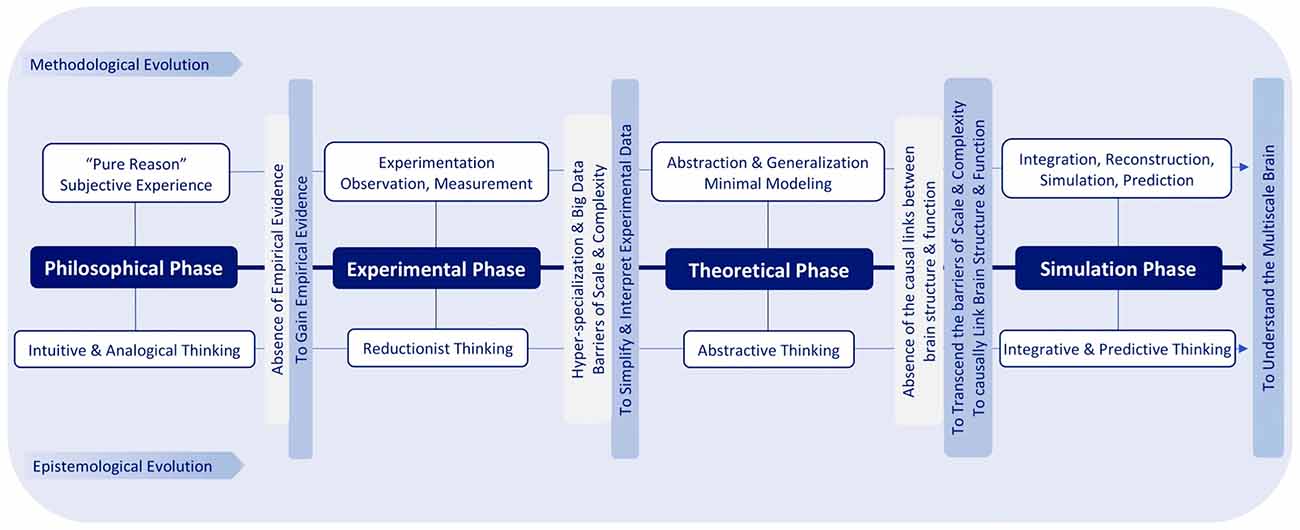 Methodological Evolution

"Pure Reason"
Subjective Experience

Philosophical Phase

Intuitive & Analogical Thinking

Absence of Empirical Evidence

To Gain Empirical Evidence

Experimentation
Observation, Measurement

Experimental Phase

Reductionist Thinking

Hyper-specialization & Big Data
Barriers of Scale & Complexity

To Simplify & Interpret Experimental Data

Abstraction & Generalization
Minimal Modeling

Theoretical Phase

Abstractive Thinking

Absence of the causal links between brain structure & function

To Transcend the barriers of Scale & Complexity
To causally Link Brain Structure & Function

Integration, Reconstruction,
Simulation, Prediction

Simulation Phase

Integrative & Predictive Thinking

To Understand the Multiscale Brain

Epistemological Evolution